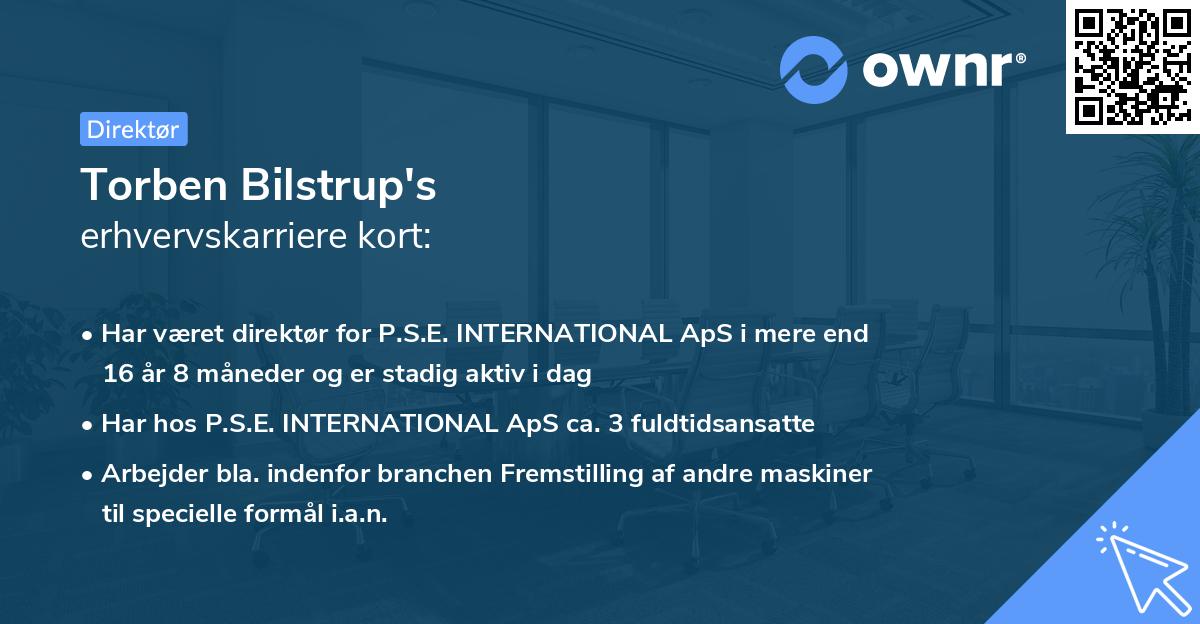 ownr®

Direktør

Torben Bilstrup's
erhvervskarriere kort:

• Har været direktør for P.S.E. INTERNATIONAL ApS i mere end 16 år 8 måneder og er stadig aktiv i dag

• Har hos P.S.E. INTERNATIONAL ApS ca. 3 fuldtidsansatte

• Arbejder bla. indenfor branchen Fremstilling af andre maskiner til specielle formål i.a.n.